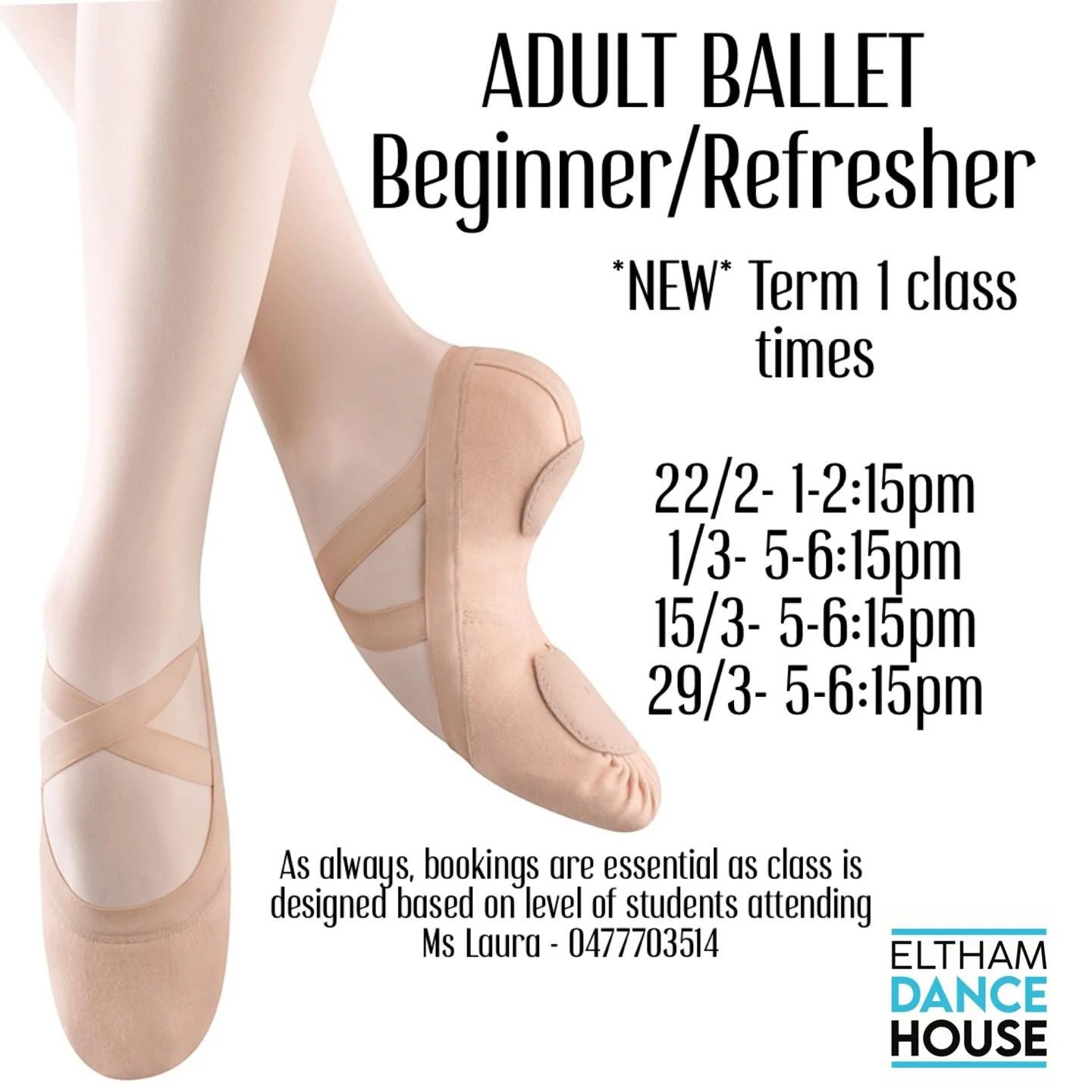 ADULT BALLET
Beginner/Refresher

\*NEW\* Term 1 class times

22/2- 1-2:15pm
1/3- 5-6:15pm
15/3- 5-6:15pm
29/3- 5-6:15pm

As always, bookings are essential as class is designed based on level of students attending
Ms Laura - 0477703514

ELTHAM
DANCE
HOUSE